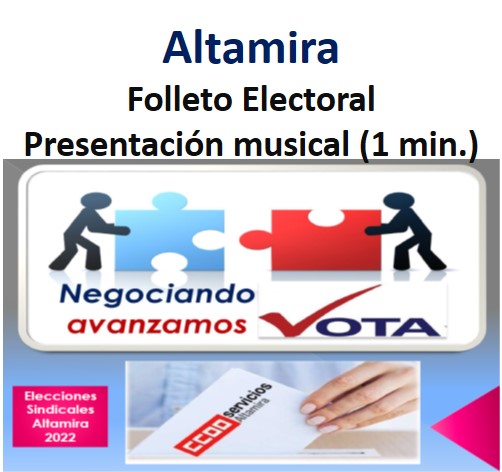 Altamira
Folleto Electoral
Presentación musical (1 min.)

Negociando
avanzamos

VOTA

Elecciones Sindicales Altamira 2022

CCOO servicios Altamira